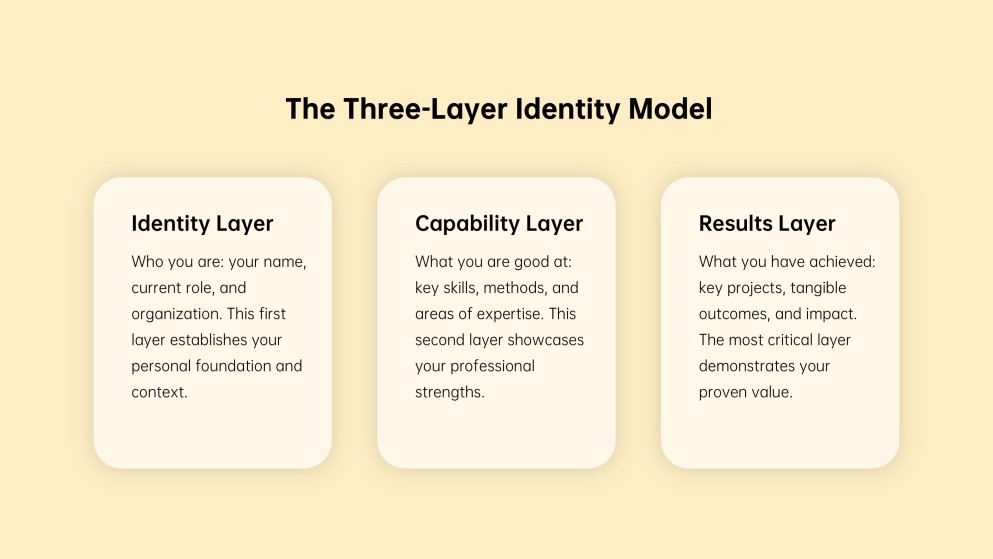 The Three-Layer Identity Model

Identity Layer

Who you are: your name, current role, and organization. This first layer establishes your personal foundation and context.

Capability Layer

What you are good at: key skills, methods, and areas of expertise. This second layer showcases your professional strengths.

Results Layer

What you have achieved: key projects, tangible outcomes, and impact. The most critical layer demonstrates your proven value.